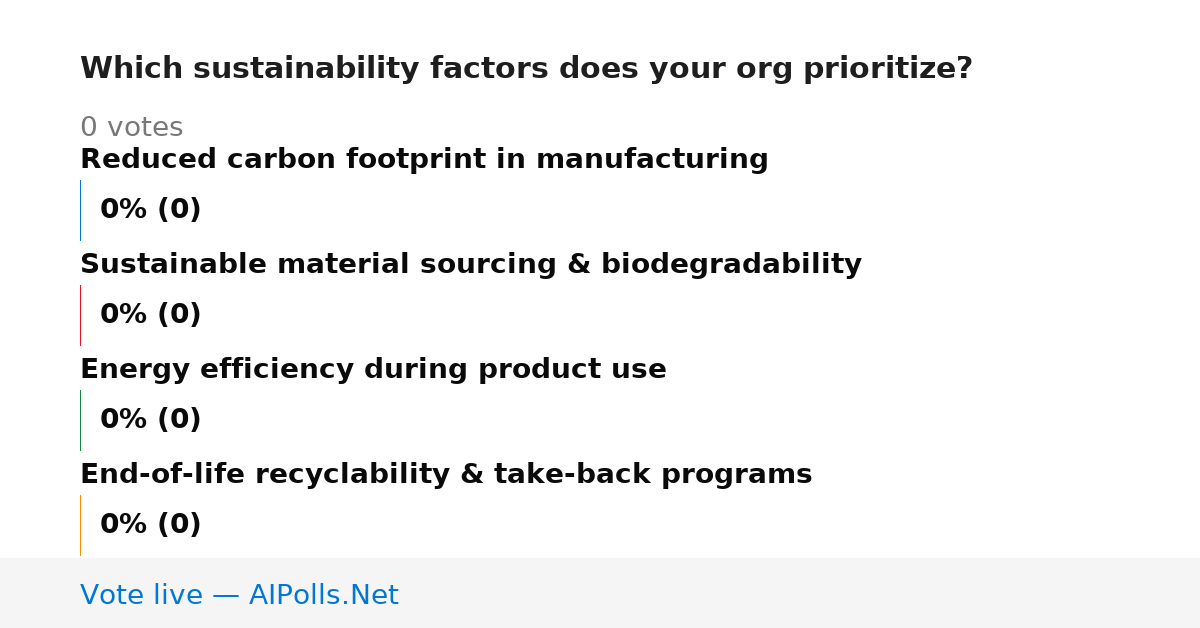 Which sustainability factors does your org prioritize?

0 votes

Reduced carbon footprint in manufacturing

0% (0)

Sustainable material sourcing & biodegradability

0% (0)

Energy efficiency during product use

0% (0)

End-of-life recyclability & take-back programs

0% (0)

Vote live — AIPolls.Net